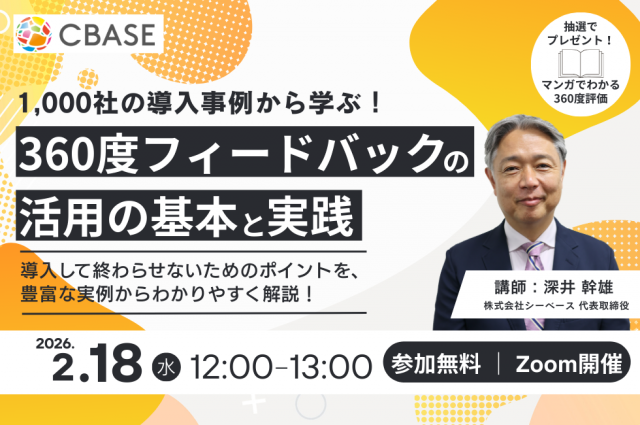 CBASE

抽選でプレゼント！
マンガでわかる360度評価

1,000社の導入事例から学ぶ！

360度フィードバックの活用の基本と実践

導入して終わらせないためのポイントを、豊富な実例からわかりやすく解説！

講師：深井 幹雄
株式会社シーベース 代表取締役

2026.
2.18 水 12:00-13:00

参加無料 ｜ Zoom開催